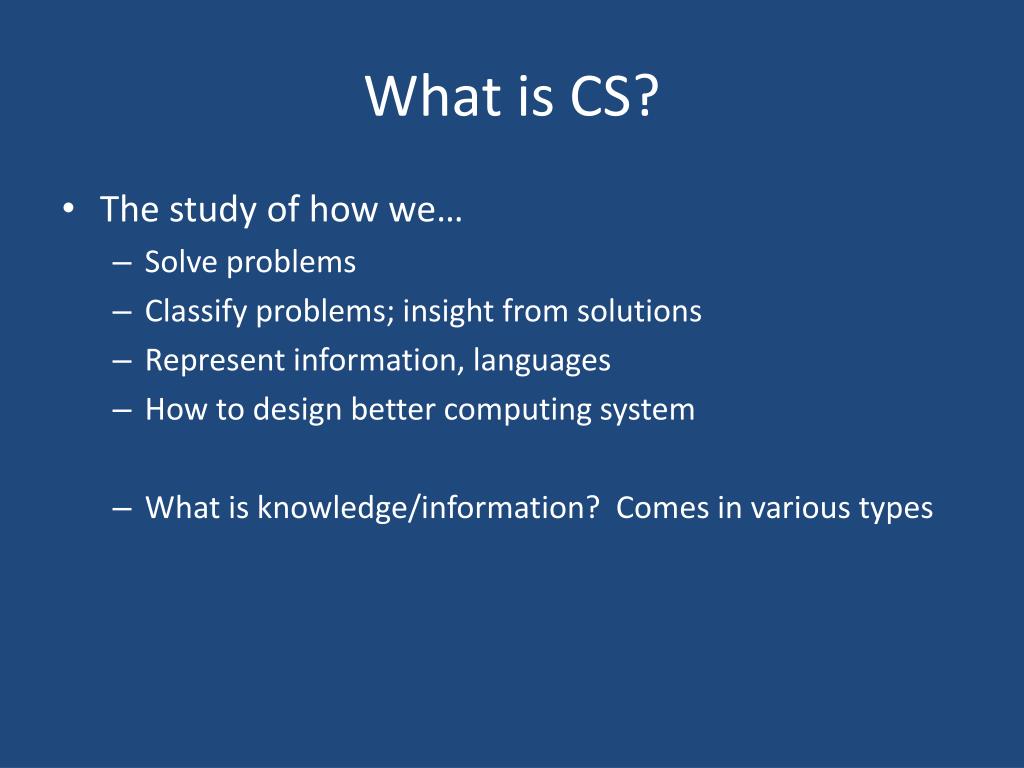 What is CS?

• The study of how we…
– Solve problems
– Classify problems; insight from solutions
– Represent information, languages
– How to design better computing system

– What is knowledge/information? Comes in various types